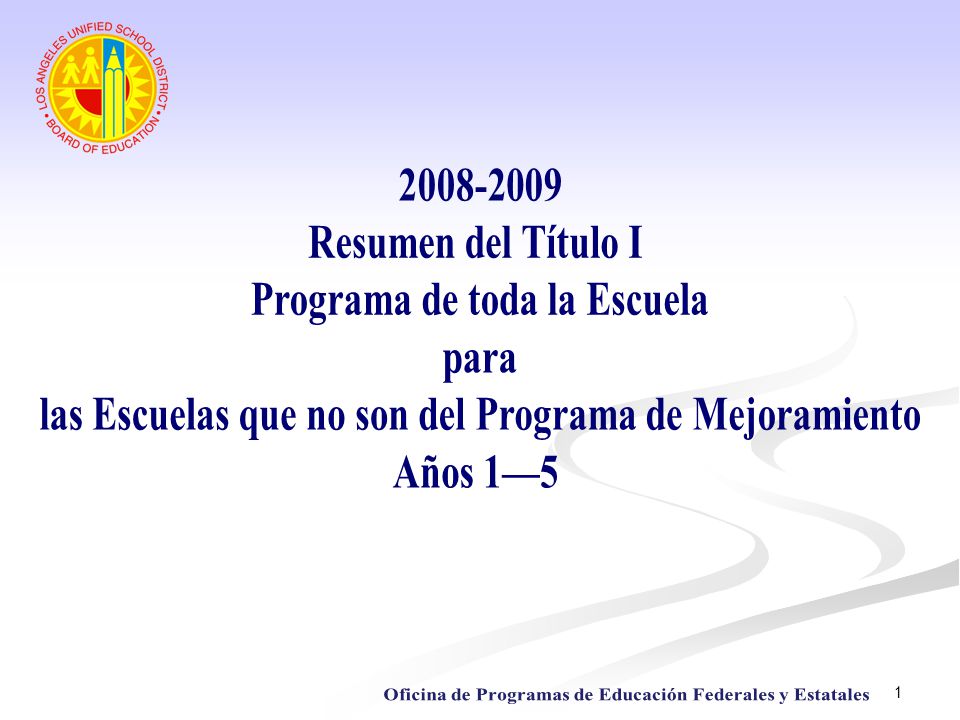 LOS ANGELES UNIFIED SCHOOL DISTRICT • BOARD OF EDUCATION •

2008-2009
Resumen del Título I
Programa de toda la Escuela
para
las Escuelas que no son del Programa de Mejoramiento
Años 1—5

Oficina de Programas de Educación Federales y Estatales

1